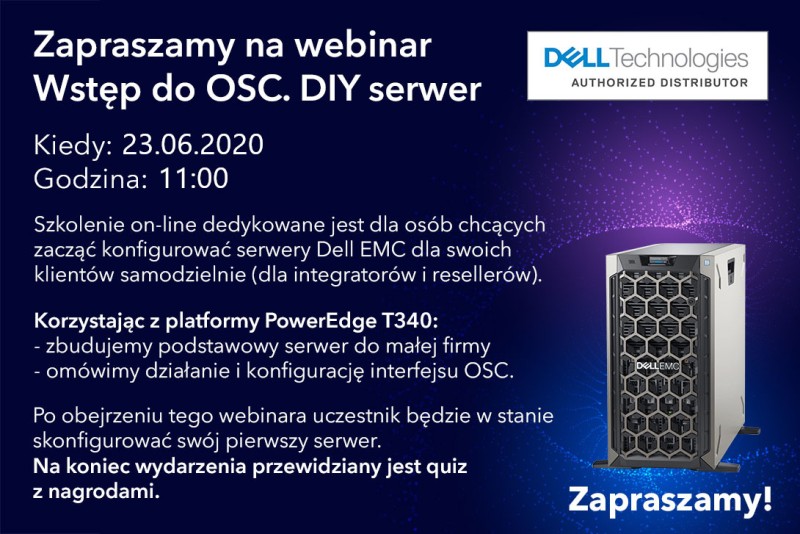 Zapraszamy na webinar
Wstęp do OSC. DIY serwer

DELL Technologies
AUTHORIZED DISTRIBUTOR

Kiedy: 23.06.2020
Godzina: 11:00

Szkolenie on-line dedykowane jest dla osób chcących zacząć konfigurować serwery Dell EMC dla swoich klientów samodzielnie (dla integratorów i resellerów).

Korzystając z platformy PowerEdge T340:
- zbudujemy podstawowy serwer do małej firmy
- omówimy działanie i konfigurację interfejsu OSC.

Po obejrzeniu tego webinara uczestnik będzie w stanie skonfigurować swój pierwszy serwer.
Na koniec wydarzenia przewidziany jest quiz z nagrodami.

DELL EMC

Zapraszamy!